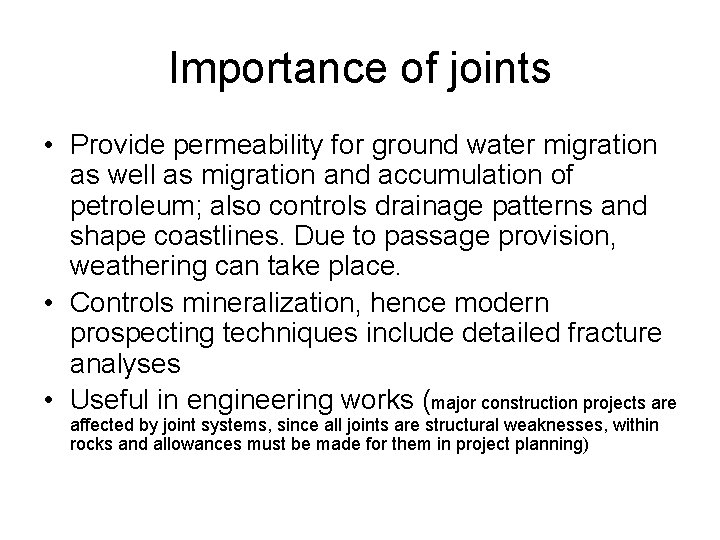 Importance of joints

• Provide permeability for ground water migration as well as migration and accumulation of petroleum; also controls drainage patterns and shape coastlines. Due to passage provision, weathering can take place.
• Controls mineralization, hence modern prospecting techniques include detailed fracture analyses
• Useful in engineering works (major construction projects are affected by joint systems, since all joints are structural weaknesses, within rocks and allowances must be made for them in project planning)